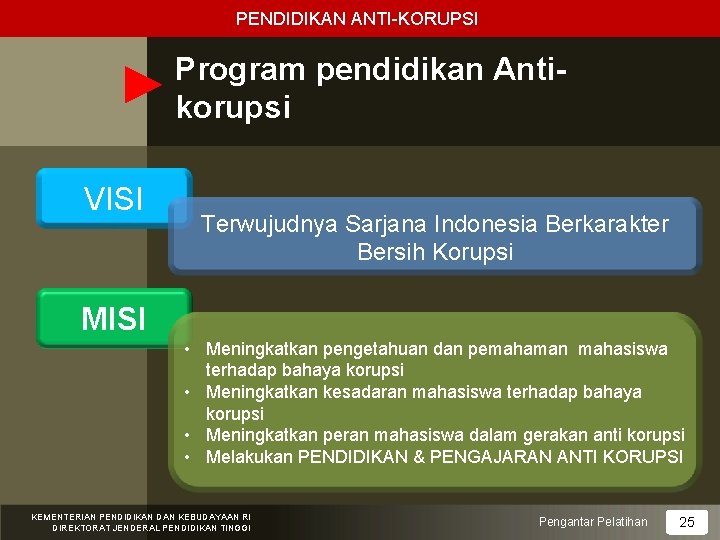 PENDIDIKAN ANTI-KORUPSI

Program pendidikan Anti-korupsi

VISI

Terwujudnya Sarjana Indonesia Berkarakter Bersih Korupsi

MISI

• Meningkatkan pengetahuan dan pemahaman mahasiswa terhadap bahaya korupsi
• Meningkatkan kesadaran mahasiswa terhadap bahaya korupsi
• Meningkatkan peran mahasiswa dalam gerakan anti korupsi
• Melakukan PENDIDIKAN & PENGAJARAN ANTI KORUPSI

KEMENTERIAN PENDIDIKAN DAN KEBUDAYAAN RI
DIREKTORAT JENDERAL PENDIDIKAN TINGGI

Pengantar Pelatihan

25